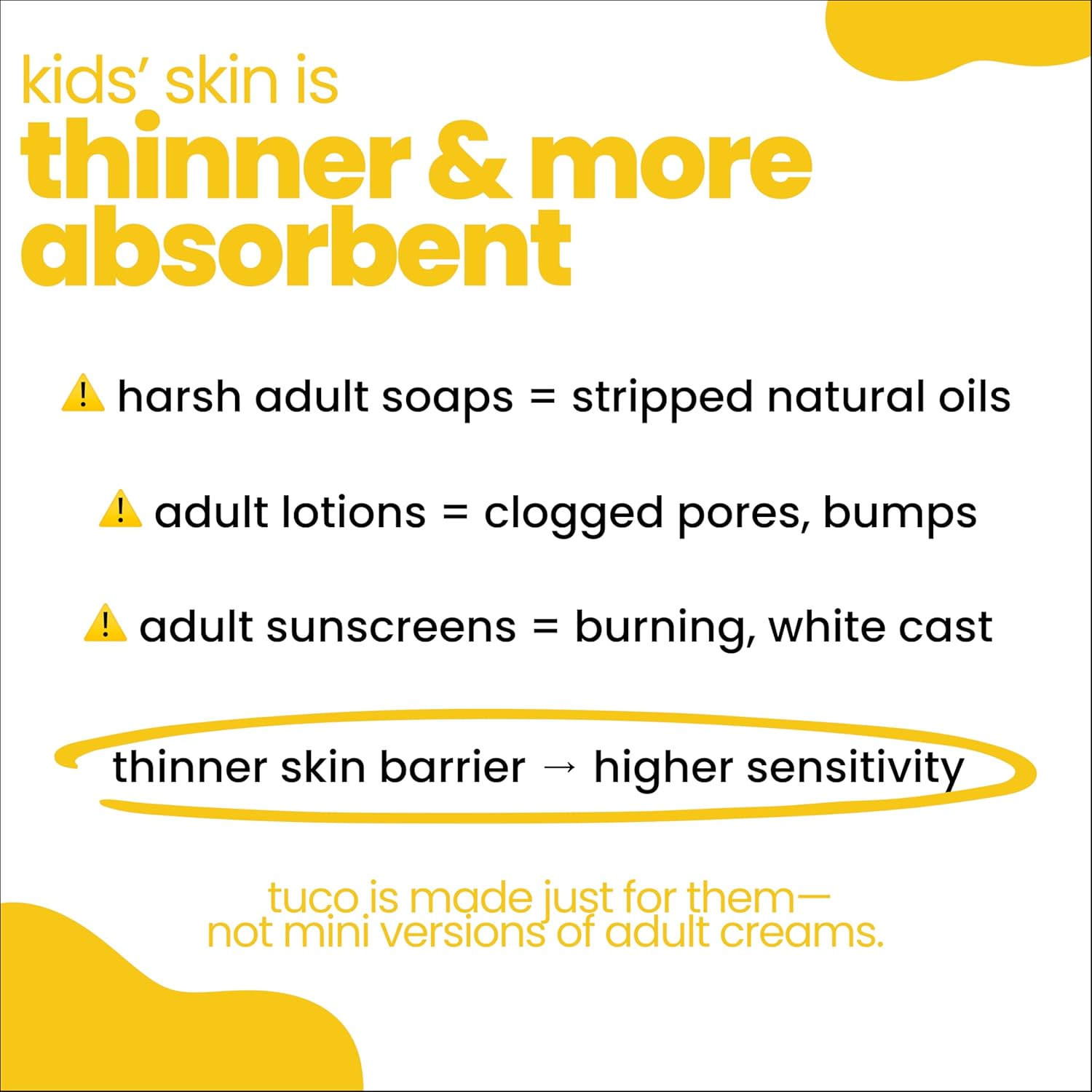 kids' skin is
thinner & more absorbent

⚠ harsh adult soaps = stripped natural oils

⚠ adult lotions = clogged pores, bumps

⚠ adult sunscreens = burning, white cast

thinner skin barrier → higher sensitivity

tuco is made just for them—
not mini versions of adult creams.